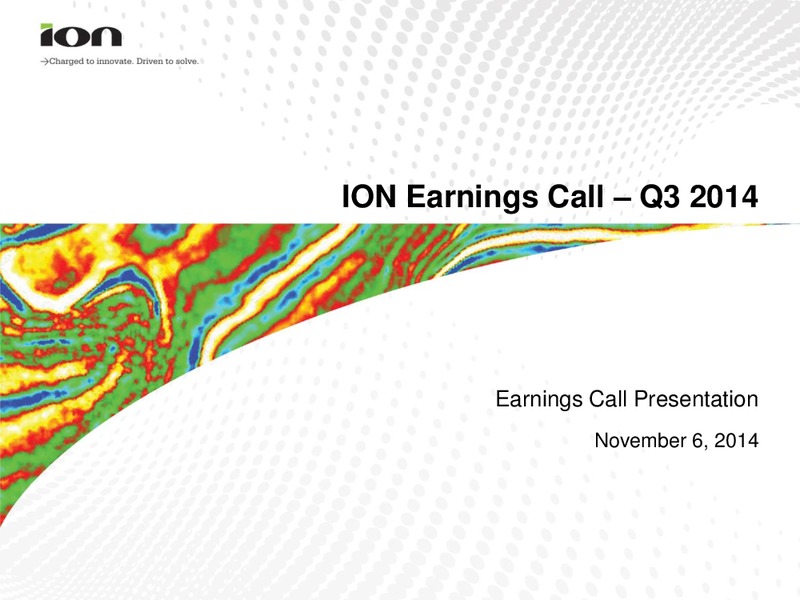 ion

→Charged to innovate. Driven to solve.

ION Earnings Call – Q3 2014

Earnings Call Presentation

November 6, 2014